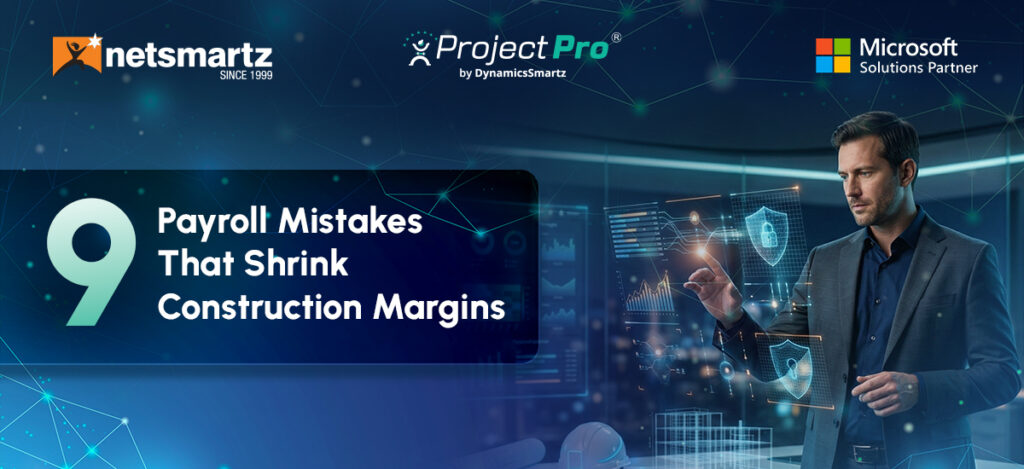 netsmartz
SINCE 1999

ProjectPro®
by DynamicsSmartz

Microsoft
Solutions Partner

9 Payroll Mistakes That Shrink Construction Margins